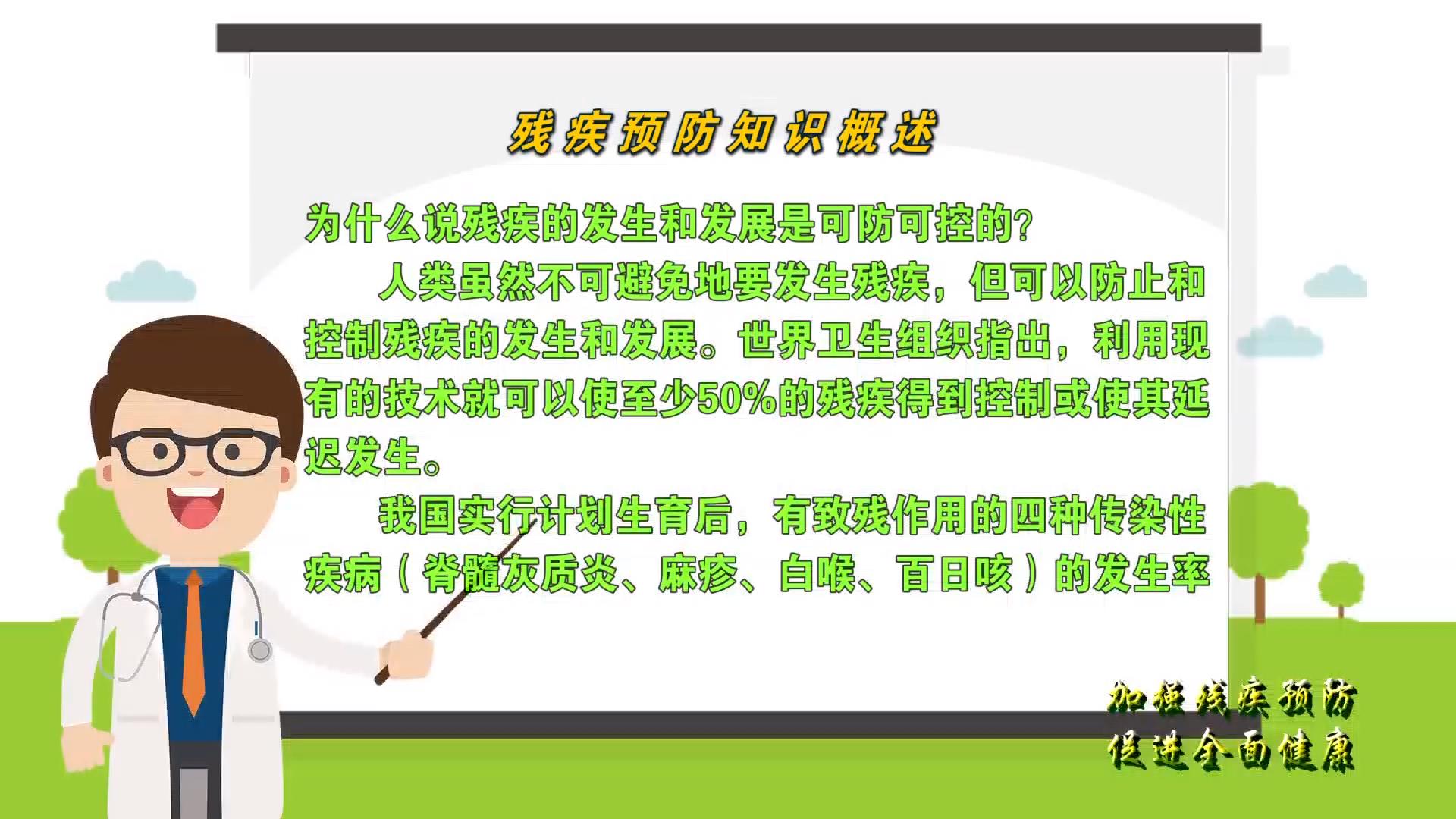 残疾预防知识概述

为什么说残疾的发生和发展是可防可控的?

人类虽然不可避免地要发生残疾，但可以防止和控制残疾的发生和发展。世界卫生组织指出，利用现有的技术就可以使至少50%的残疾得到控制或使其延迟发生。

我国实行计划生育后，有致残作用的四种传染性疾病（脊髓灰质炎、麻疹、白喉、百日咳）的发生率

加强残疾预防
促进全面健康